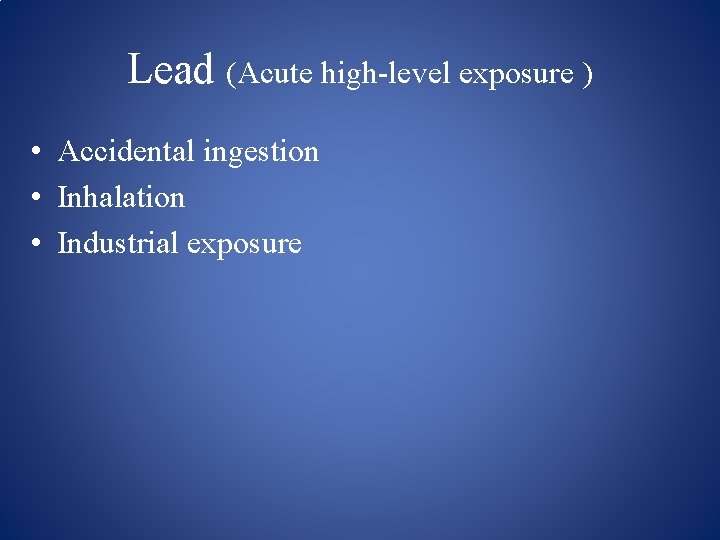 Lead (Acute high-level exposure )

• Accidental ingestion
• Inhalation
• Industrial exposure